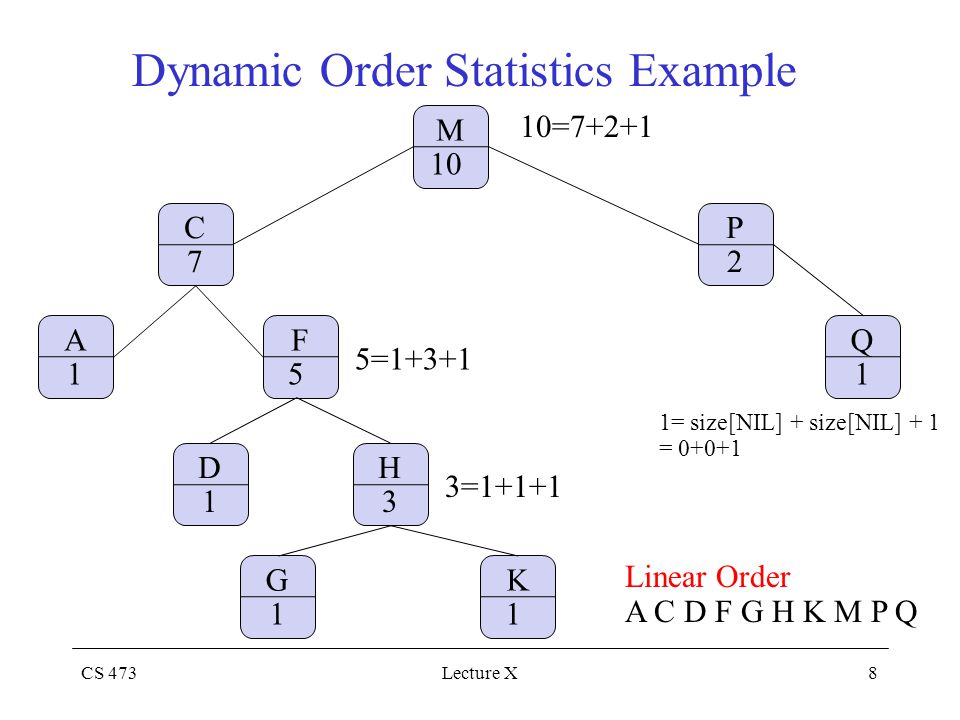 Dynamic Order Statistics Example

M
10

10=7+2+1

C
7

P
2

A
1

F
5

5=1+3+1

Q
1

1= size[NIL] + size[NIL] + 1
= 0+0+1

D
1

H
3

3=1+1+1

G
1

K
1

Linear Order
A C D F G H K M P Q

CS 473
Lecture X
8